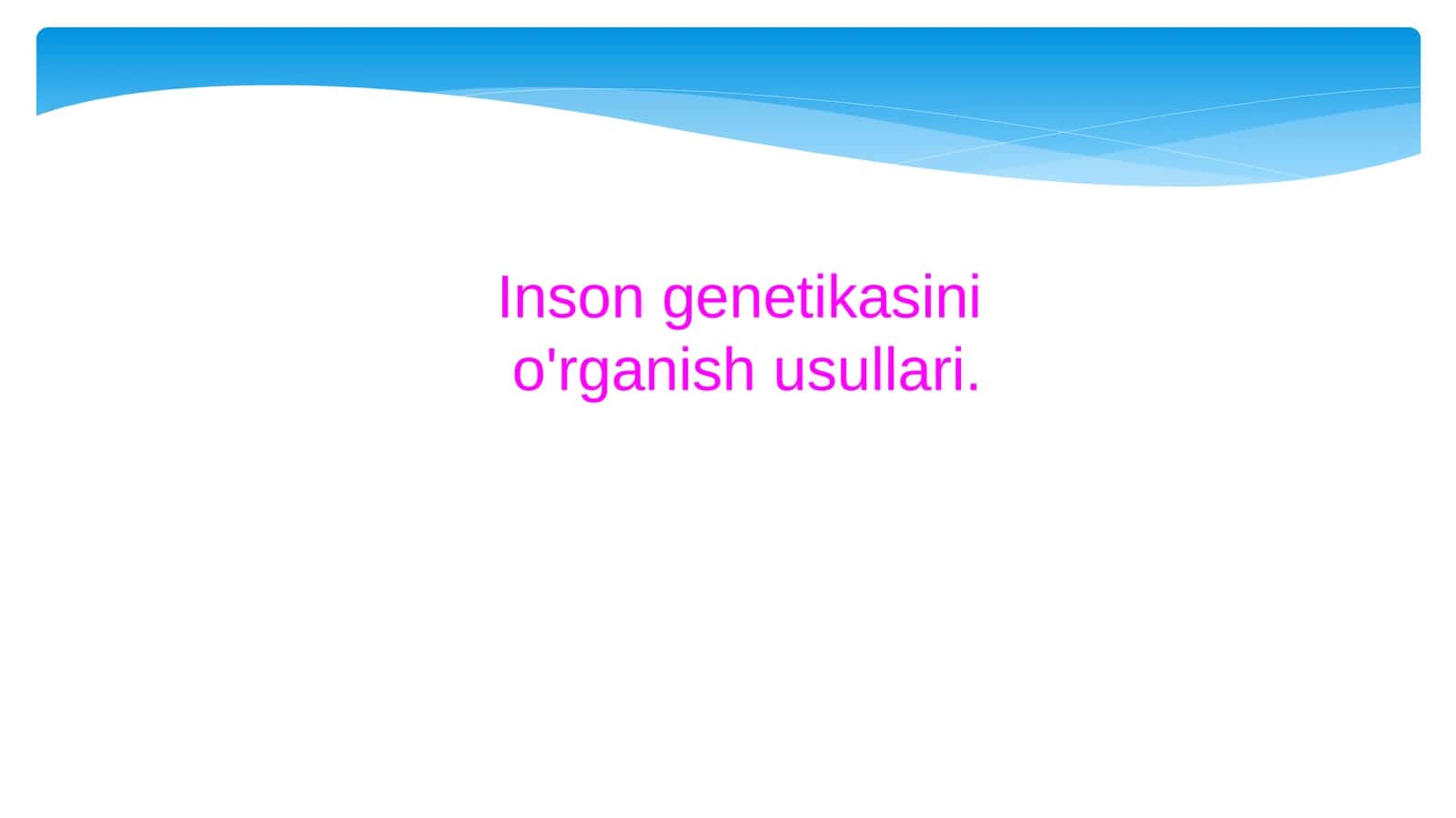 Inson genetikasini o'rganish usullari.